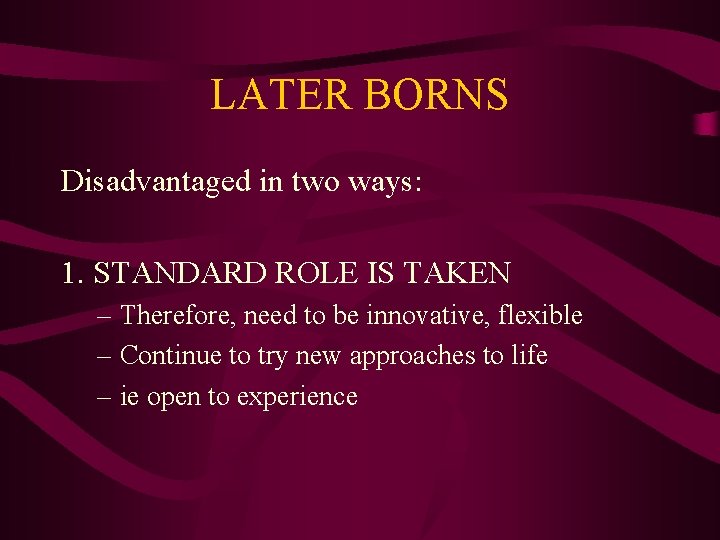 LATER BORNS

Disadvantaged in two ways:

1. STANDARD ROLE IS TAKEN
– Therefore, need to be innovative, flexible
– Continue to try new approaches to life
– ie open to experience